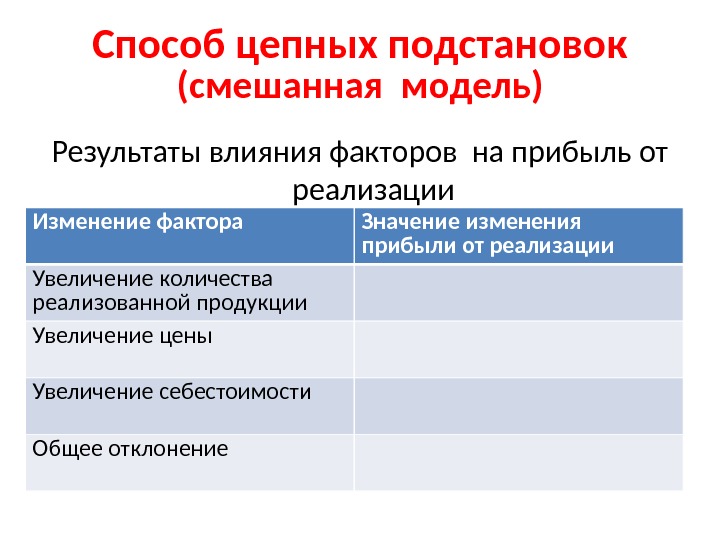 Способ цепных подстановок
(смешанная модель)

Результаты влияния факторов на прибыль от реализации

| Изменение фактора | Значение изменения прибыли от реализации |
|---|---|
| Увеличение количества реализованной продукции | |
| Увеличение цены | |
| Увеличение себестоимости | |
| Общее отклонение | |